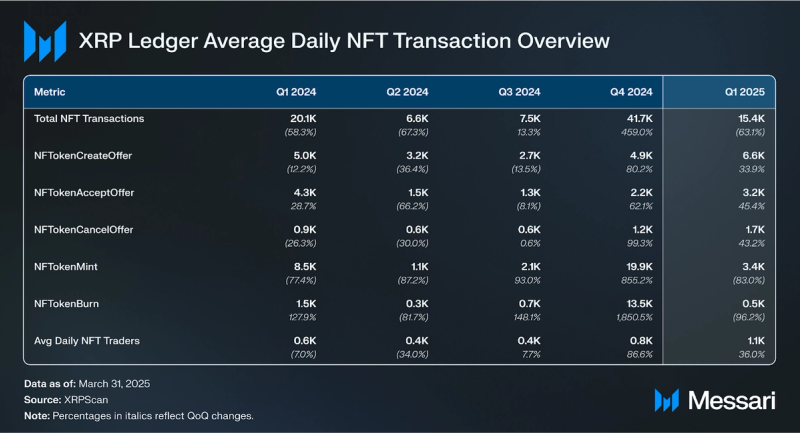 XRP Ledger Average Daily NFT Transaction Overview

| Metric | Q1 2024 | Q2 2024 | Q3 2024 | Q4 2024 | Q1 2025 |
|---|---|---|---|---|---|
| Total NFT Transactions | 20.1K (58.3%) | 6.6K (67.3%) | 7.5K 13.3% | 41.7K 459.0% | 15.4K (63.1%) |
| NFTokenCreateOffer | 5.0K (12.2%) | 3.2K (36.4%) | 2.7K (13.5%) | 4.9K 80.2% | 6.6K 33.9% |
| NFTokenAcceptOffer | 4.3K 28.7% | 1.5K (66.2%) | 1.3K (8.1%) | 2.2K 62.1% | 3.2K 45.4% |
| NFTokenCancelOffer | 0.9K (26.3%) | 0.6K (30.0%) | 0.6K 0.6% | 1.2K 99.3% | 1.7K 43.2% |
| NFTokenMint | 8.5K (77.4%) | 1.1K (87.2%) | 2.1K 93.0% | 19.9K 855.2% | 3.4K (83.0%) |
| NFTokenBurn | 1.5K 127.9% | 0.3K (81.7%) | 0.7K 148.1% | 13.5K 1,850.5% | 0.5K (96.2%) |
| Avg Daily NFT Traders | 0.6K (7.0%) | 0.4K (34.0%) | 0.4K 7.7% | 0.8K 86.6% | 1.1K 36.0% |

Data as of: March 31, 2025
Source: XRPScan
Note: Percentages in italics reflect QoQ changes.

Messari